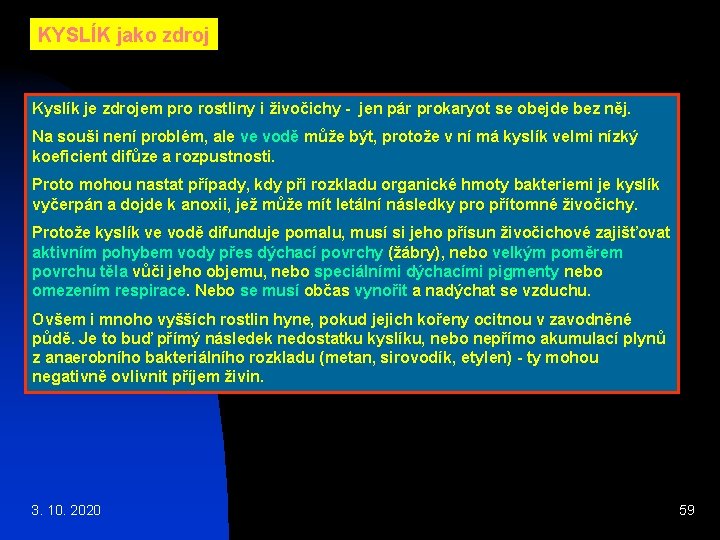 KYSLÍK jako zdroj

Kyslík je zdrojem pro rostliny i živočichy - jen pár prokaryot se obejde bez něj.

Na souši není problém, ale ve vodě může být, protože v ní má kyslík velmi nízký koeficient difůze a rozpustnosti.

Proto mohou nastat případy, kdy při rozkladu organické hmoty bakteriemi je kyslík vyčerpán a dojde k anoxii, jež může mít letální následky pro přítomné živočichy.

Protože kyslík ve vodě difunduje pomalu, musí si jeho přísun živočichové zajišťovat aktivním pohybem vody přes dýchací povrchy (žábry), nebo velkým poměrem povrchu těla vůči jeho objemu, nebo speciálními dýchacími pigmenty nebo omezením respirace. Nebo se musí občas vynořit a nadýchat se vzduchu.

Ovšem i mnoho vyšších rostlin hyne, pokud jejich kořeny ocitnou v zavodněné půdě. Je to buď přímý následek nedostatku kyslíku, nebo nepřímo akumulací plynů z anaerobního bakteriálního rozkladu (metan, sirovodík, etylen) - ty mohou negativně ovlivnit příjem živin.

3. 10. 2020

59